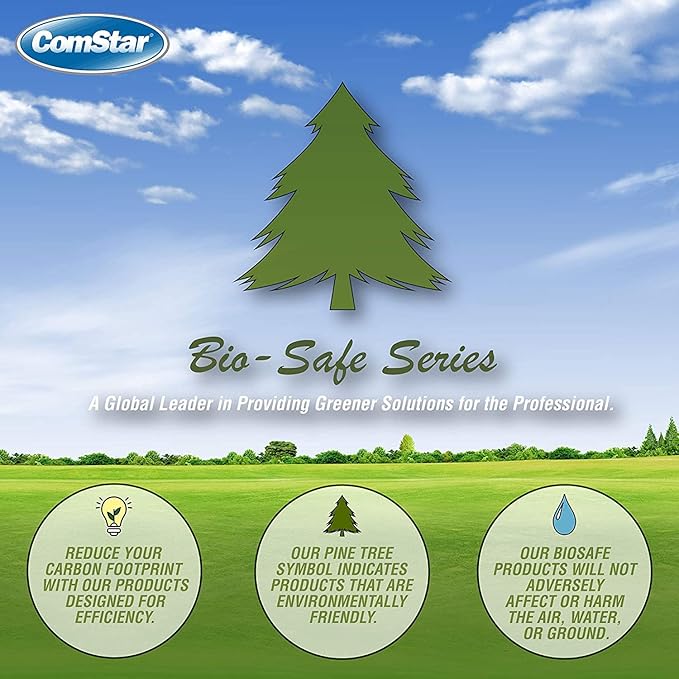 ComStar

Bio-Safe Series

A Global Leader in Providing Greener Solutions for the Professional.

REDUCE YOUR CARBON FOOTPRINT WITH OUR PRODUCTS DESIGNED FOR EFFICIENCY.

OUR PINE TREE SYMBOL INDICATES PRODUCTS THAT ARE ENVIRONMENTALLY FRIENDLY.

OUR BIOSAFE PRODUCTS WILL NOT ADVERSELY AFFECT OR HARM THE AIR, WATER, OR GROUND.